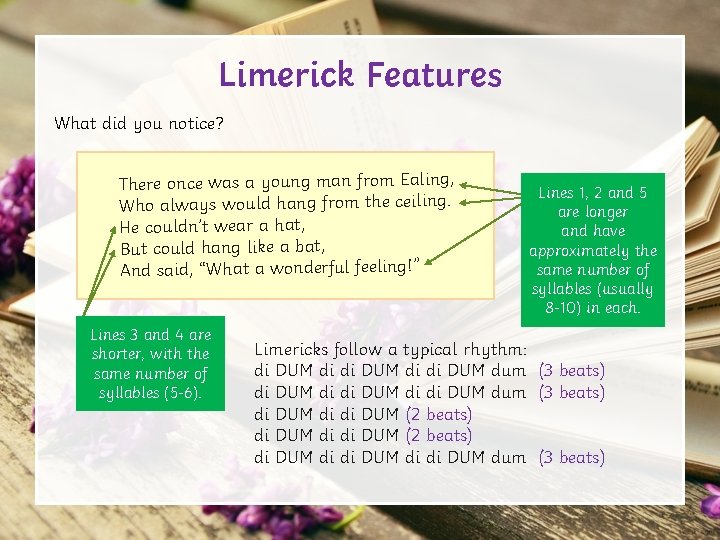 Limerick Features

What did you notice?

There once was a young man from Ealing,
Who always would hang from the ceiling.
He couldn't wear a hat,
But could hang like a bat,
And said, "What a wonderful feeling!"

Lines 1, 2 and 5 are longer and have approximately the same number of syllables (usually 8-10) in each.

Lines 3 and 4 are shorter, with the same number of syllables (5-6).

Limericks follow a typical rhythm:
di DUM di di DUM di di DUM dum (3 beats)
di DUM di di DUM di di DUM dum (3 beats)
di DUM di di DUM (2 beats)
di DUM di di DUM (2 beats)
di DUM di di DUM di di DUM dum (3 beats)